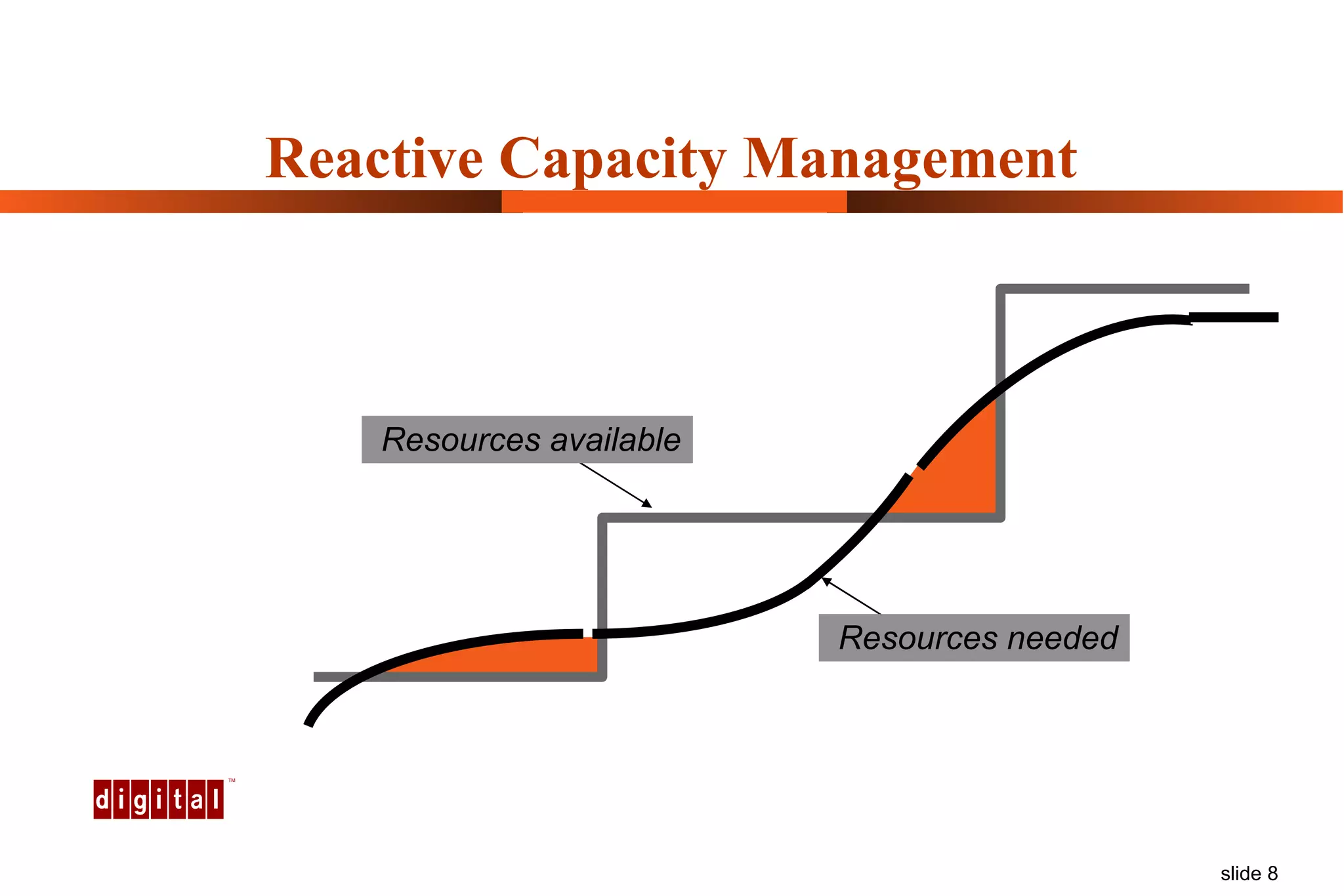 Reactive Capacity Management

Resources available

Resources needed

digital™

slide 8